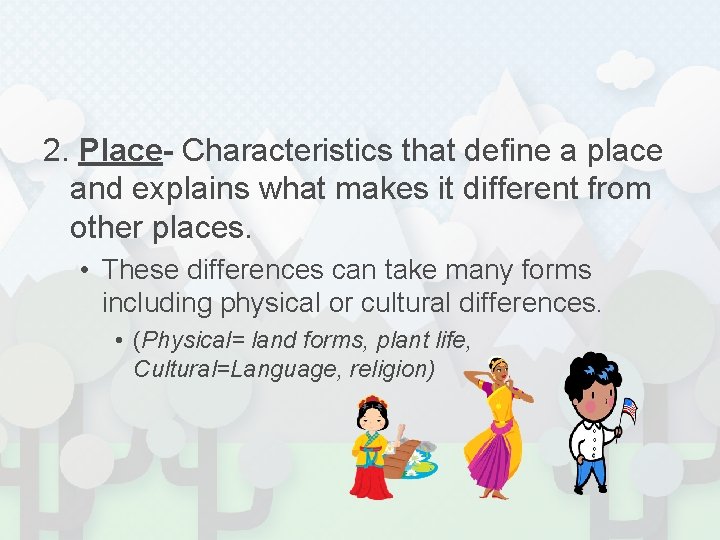 2. Place- Characteristics that define a place and explains what makes it different from other places.

• These differences can take many forms including physical or cultural differences.

• (Physical= land forms, plant life, Cultural=Language, religion)